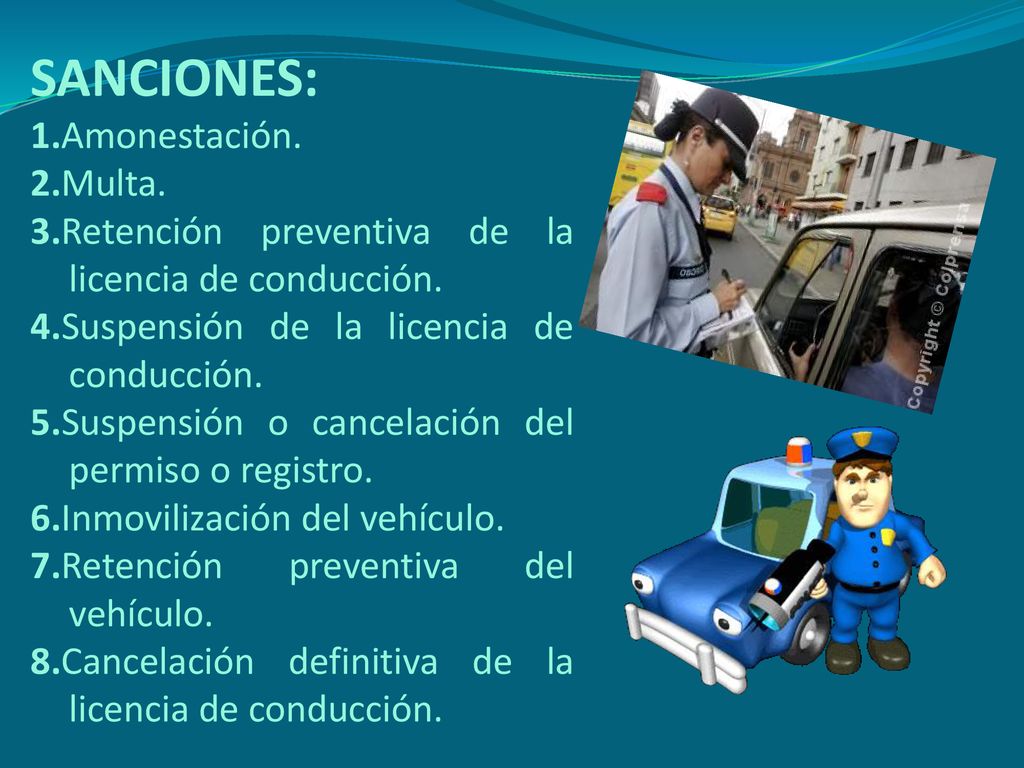 SANCIONES:

1.Amonestación.
2.Multa.
3.Retención preventiva de la licencia de conducción.
4.Suspensión de la licencia de conducción.
5.Suspensión o cancelación del permiso o registro.
6.Inmovilización del vehículo.
7.Retención preventiva del vehículo.
8.Cancelación definitiva de la licencia de conducción.

Copyright © Colprensa